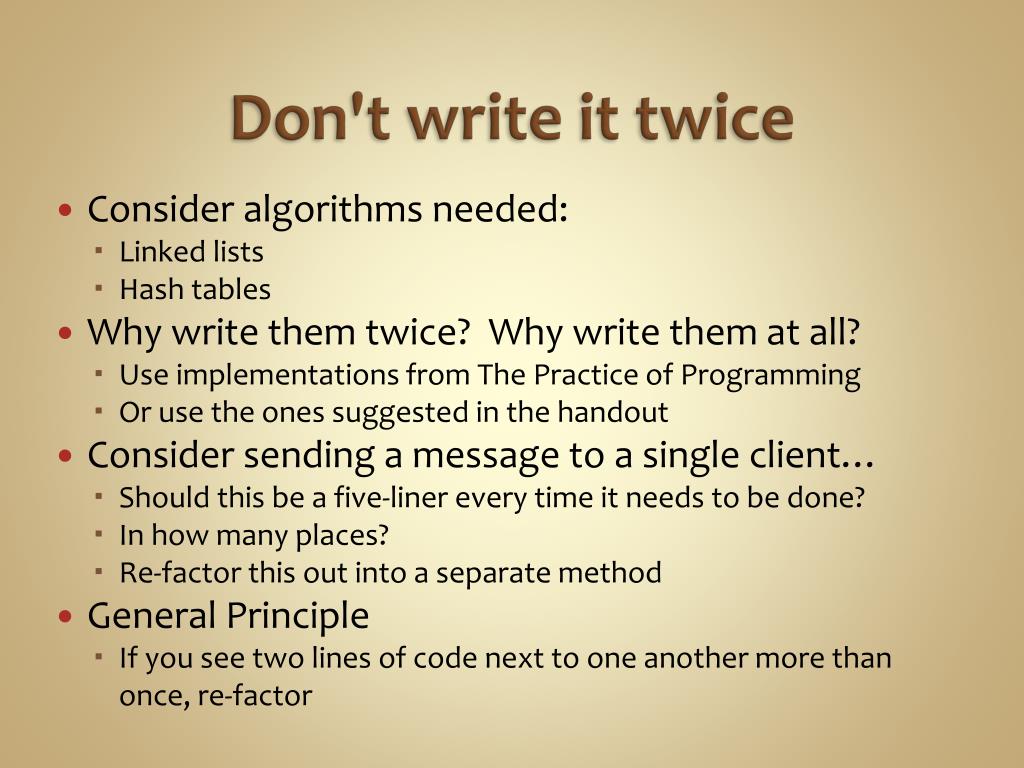 Don't write it twice

- Consider algorithms needed:
  - Linked lists
  - Hash tables
- Why write them twice?  Why write them at all?
  - Use implementations from The Practice of Programming
  - Or use the ones suggested in the handout
- Consider sending a message to a single client…
  - Should this be a five-liner every time it needs to be done?
  - In how many places?
  - Re-factor this out into a separate method
- General Principle
  - If you see two lines of code next to one another more than once, re-factor